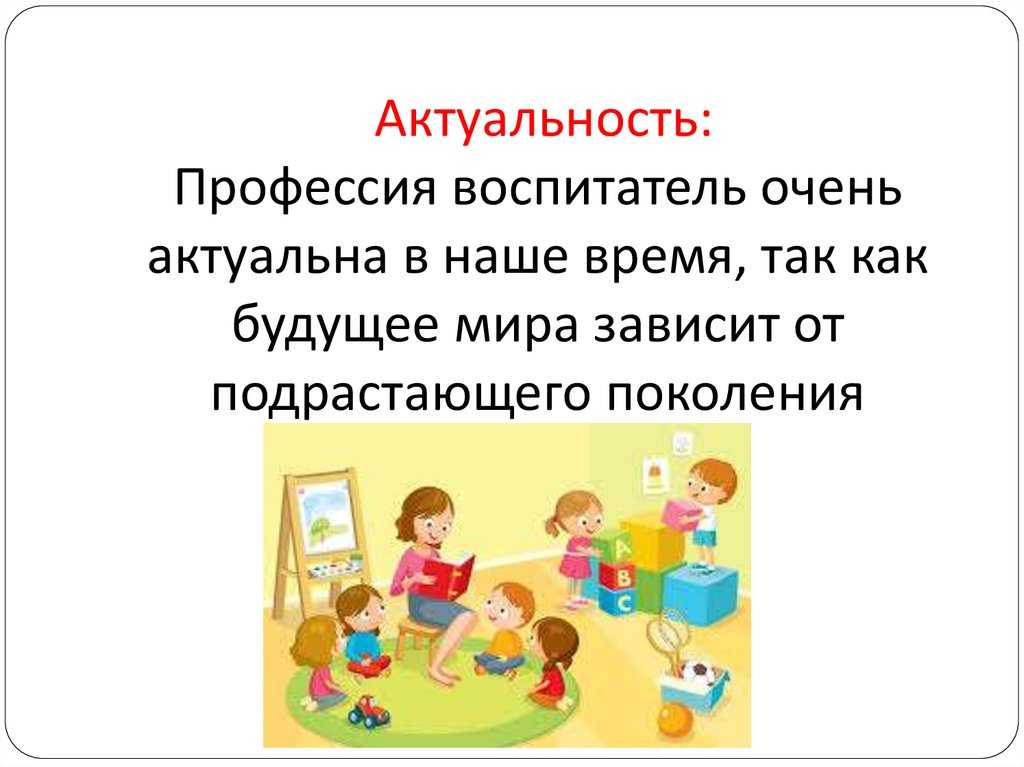 Актуальность:
Профессия воспитатель очень актуальна в наше время, так как будущее мира зависит от подрастающего поколения

A
B
C